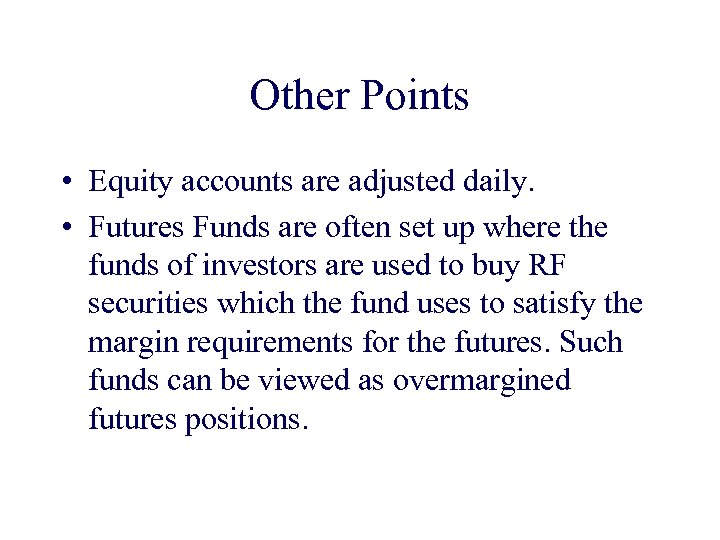 Other Points

• Equity accounts are adjusted daily.

• Futures Funds are often set up where the funds of investors are used to buy RF securities which the fund uses to satisfy the margin requirements for the futures. Such funds can be viewed as overmargined futures positions.